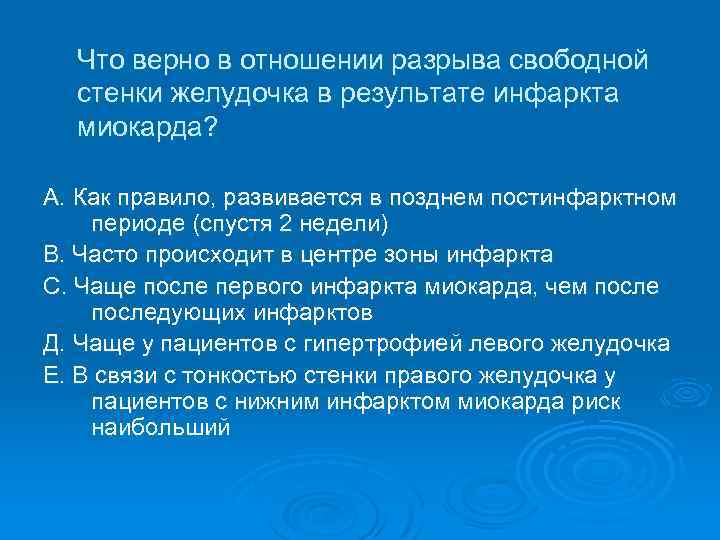 Что верно в отношении разрыва свободной стенки желудочка в результате инфаркта миокарда?

А. Как правило, развивается в позднем постинфарктном периоде (спустя 2 недели)

В. Часто происходит в центре зоны инфаркта

С. Чаще после первого инфаркта миокарда, чем после последующих инфарктов

Д. Чаще у пациентов с гипертрофией левого желудочка

Е. В связи с тонкостью стенки правого желудочка у пациентов с нижним инфарктом миокарда риск наибольший